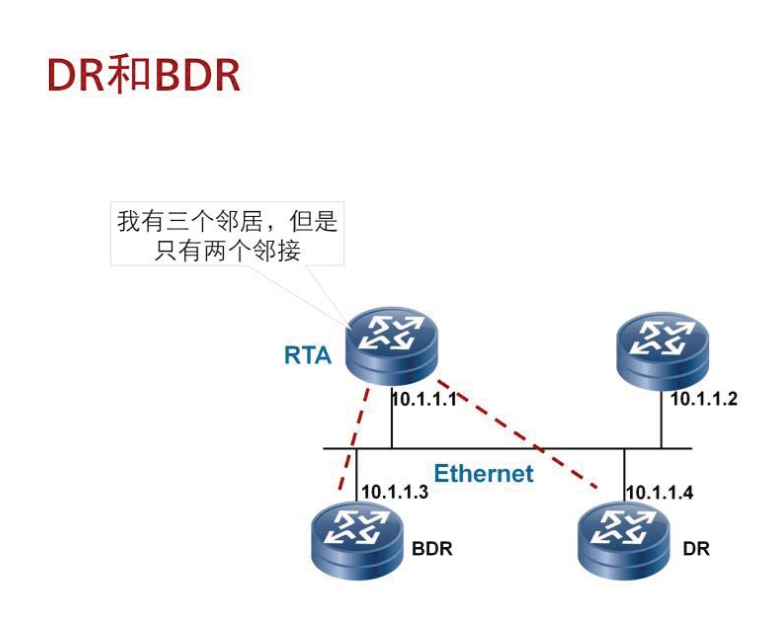 DR和BDR

我有三个邻居，但是只有两个邻接

RTA

10.1.1.1

10.1.1.2

Ethernet

10.1.1.3

10.1.1.4

BDR

DR